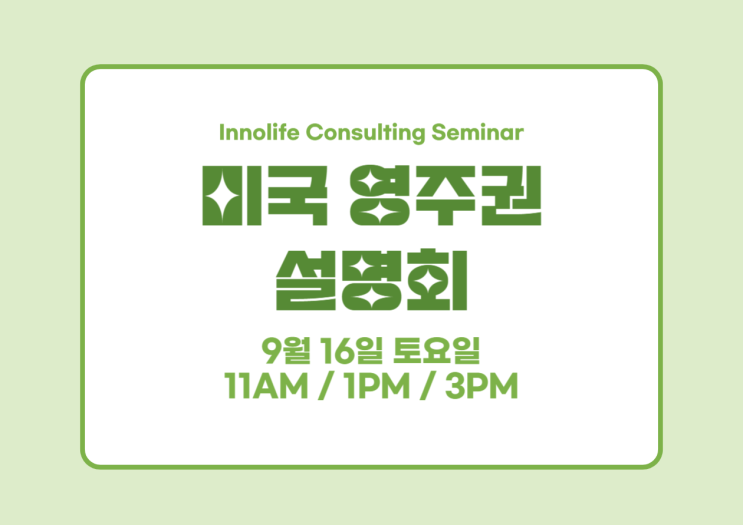 Innolife Consulting Seminar

미국 영주권 설명회

9월 16일 토요일
11AM / 1PM / 3PM